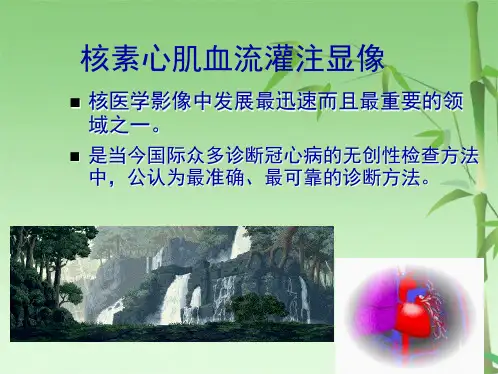 核素心肌血流灌注显像

■ 核医学影像中发展最迅速而且最重要的领域之一。

■ 是当今国际众多诊断冠心病的无创性检查方法中，公认为最准确、最可靠的诊断方法。